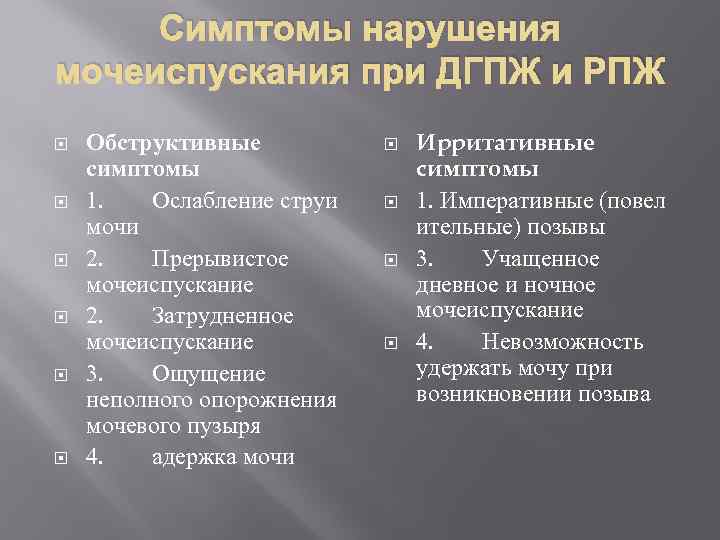 Симптомы нарушения мочеиспускания при ДГПЖ и РПЖ

Обструктивные симптомы

1. Ослабление струи мочи

2. Прерывистое мочеиспускание

2. Затрудненное мочеиспускание

3. Ощущение неполного опорожнения мочевого пузыря

4. адержка мочи

Ирритативные симптомы

1. Императивные (повел ительные) позывы

3. Учащенное дневное и ночное мочеиспускание

4. Невозможность удержать мочу при возникновении позыва